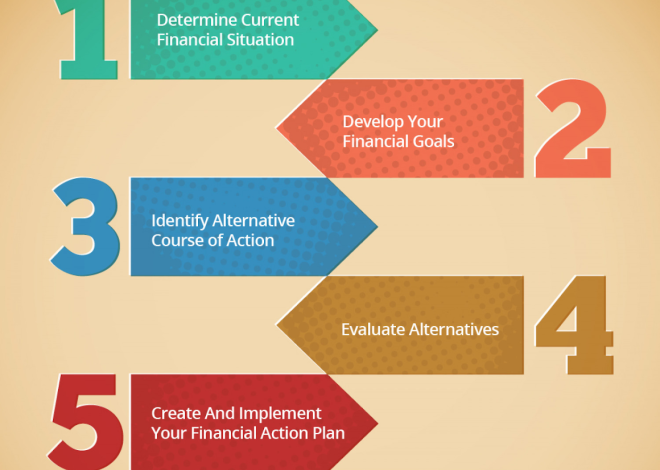 1
Determine Current Financial Situation

Develop Your Financial Goals
2

3
Identify Alternative Course of Action

Evaluate Alternatives
4

5
Create And Implement Your Financial Action Plan